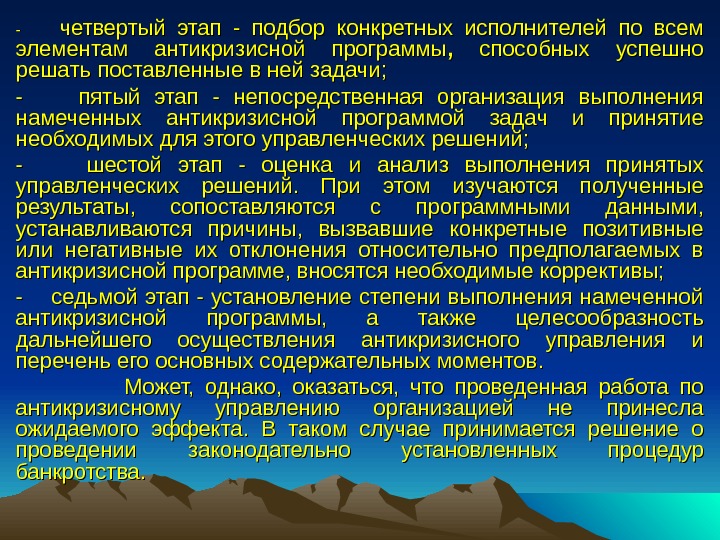 - четвертый этап - подбор конкретных исполнителей по всем элементам антикризисной программы, способных успешно решать поставленные в ней задачи;

- пятый этап - непосредственная организация выполнения намеченных антикризисной программой задач и принятие необходимых для этого управленческих решений;

- шестой этап - оценка и анализ выполнения принятых управленческих решений. При этом изучаются полученные результаты, сопоставляются с программными данными, устанавливаются причины, вызвавшие конкретные позитивные или негативные их отклонения относительно предполагаемых в антикризисной программе, вносятся необходимые коррективы;

- седьмой этап - установление степени выполнения намеченной антикризисной программы, а также целесообразность дальнейшего осуществления антикризисного управления и перечень его основных содержательных моментов.

Может, однако, оказаться, что проведенная работа по антикризисному управлению организацией не принесла ожидаемого эффекта. В таком случае принимается решение о проведении законодательно установленных процедур банкротства.